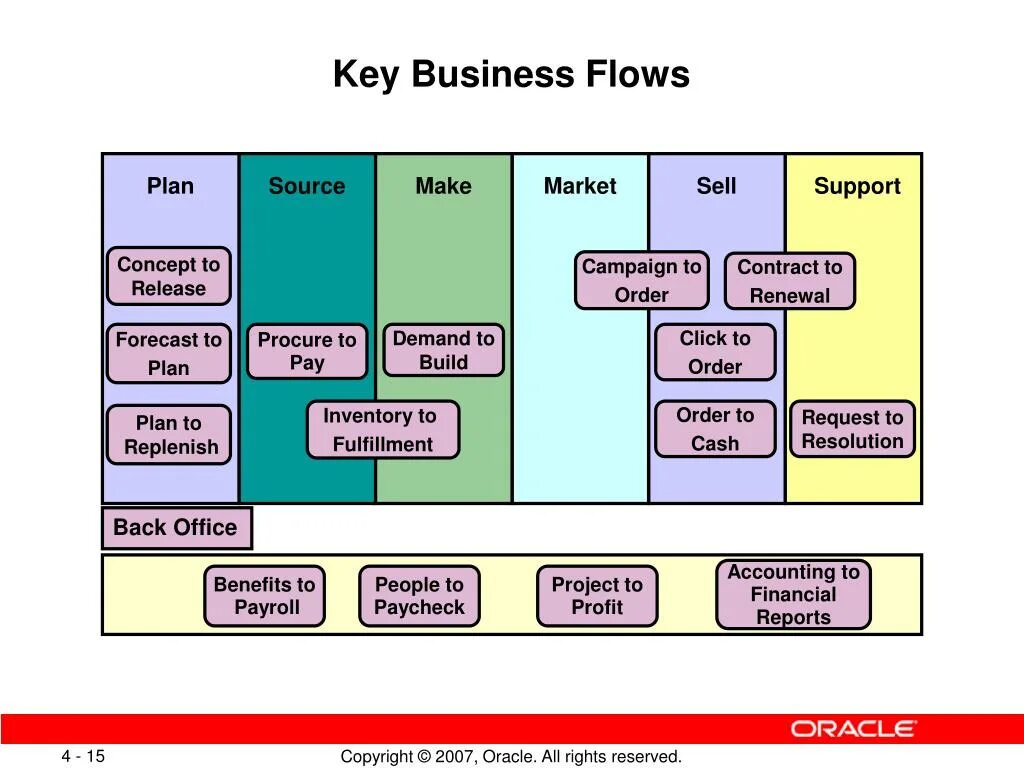 Key Business Flows

Plan
Source
Make
Market
Sell
Support

Concept to Release
Campaign to Order
Contract to Renewal

Forecast to Plan
Procure to Pay
Demand to Build
Click to Order

Plan to Replenish
Inventory to Fulfillment
Order to Cash
Request to Resolution

Back Office

Benefits to Payroll
People to Paycheck
Project to Profit
Accounting to Financial Reports

ORACLE

4 - 15
Copyright © 2007, Oracle. All rights reserved.